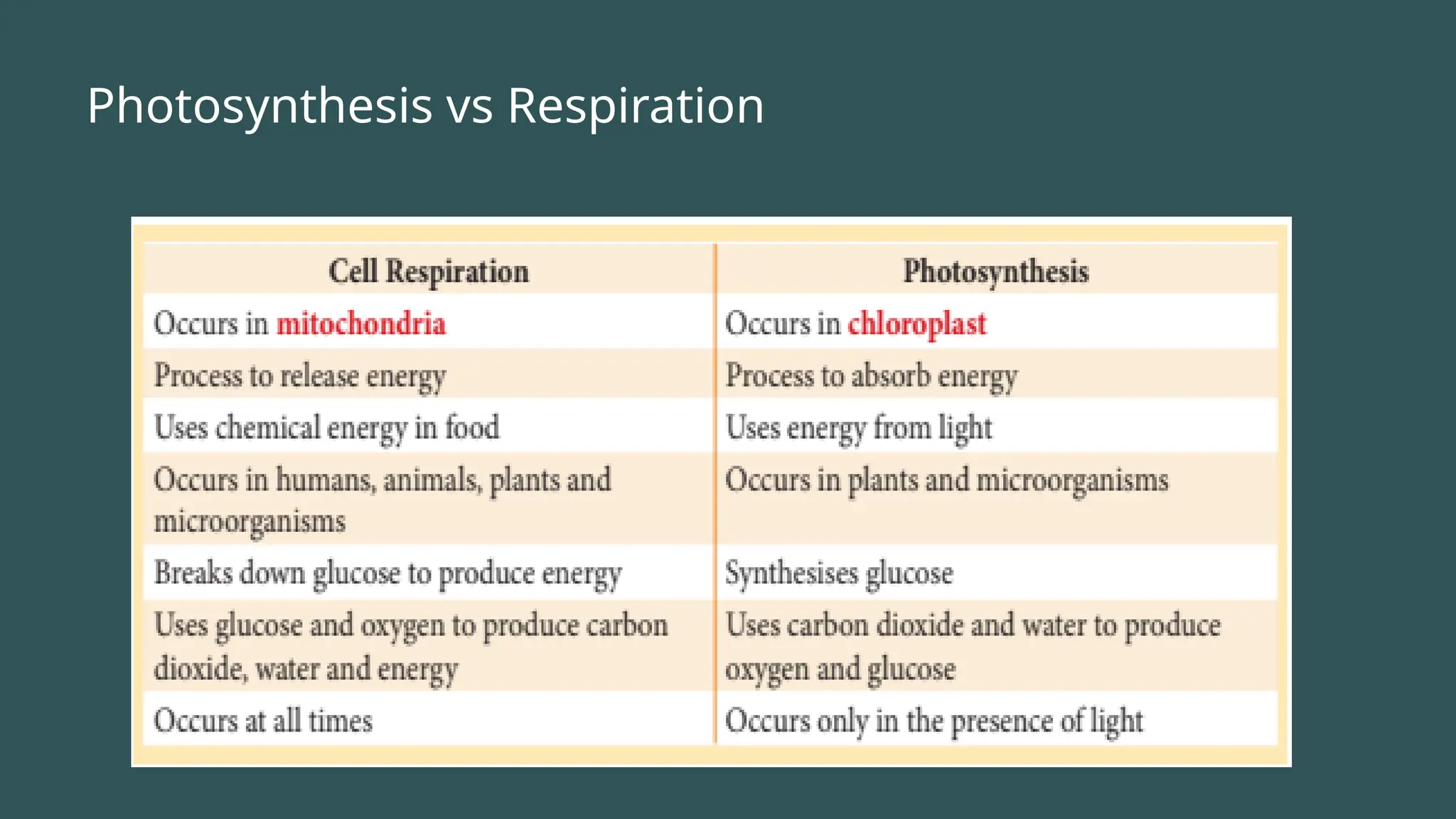 Photosynthesis vs Respiration

| Cell Respiration | Photosynthesis |
|---|---|
| Occurs in mitochondria | Occurs in chloroplast |
| Process to release energy | Process to absorb energy |
| Uses chemical energy in food | Uses energy from light |
| Occurs in humans, animals, plants and microorganisms | Occurs in plants and microorganisms |
| Breaks down glucose to produce energy | Synthesises glucose |
| Uses glucose and oxygen to produce carbon dioxide, water and energy | Uses carbon dioxide and water to produce oxygen and glucose |
| Occurs at all times | Occurs only in the presence of light |